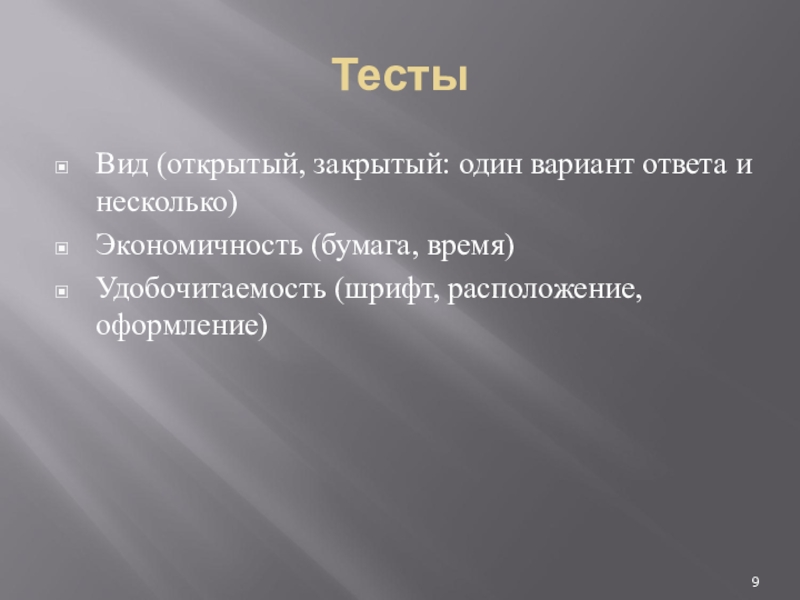 Тесты

Вид (открытый, закрытый: один вариант ответа и несколько)

Экономичность (бумага, время)

Удобочитаемость (шрифт, расположение, оформление)

9